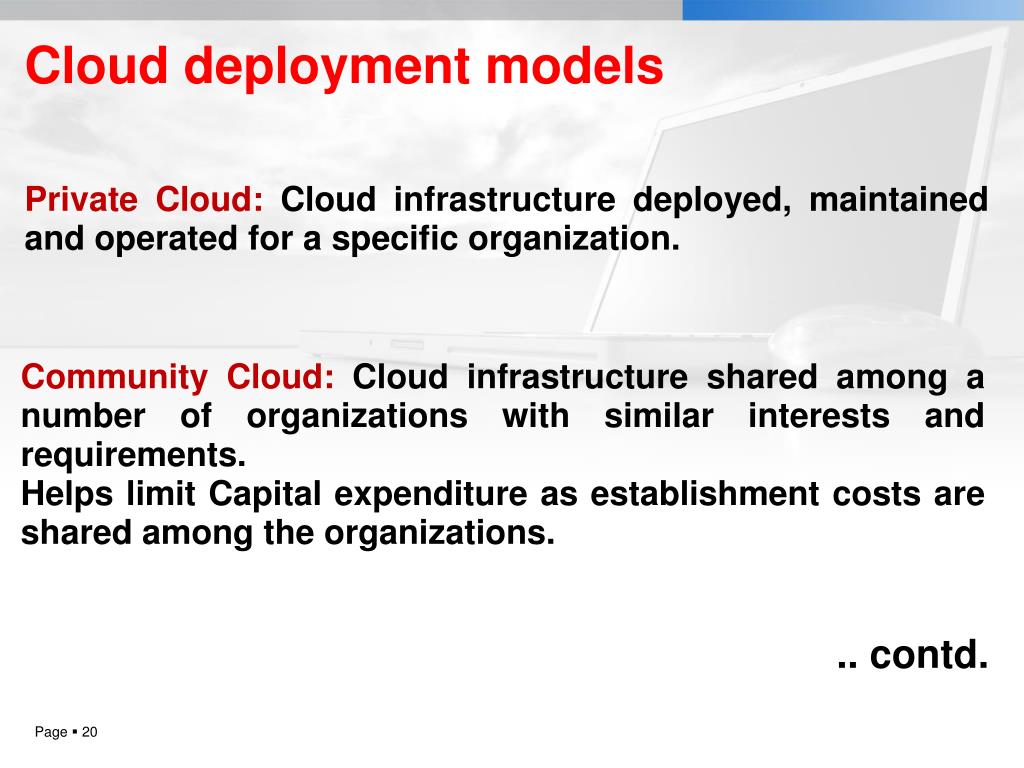 Cloud deployment models

Private Cloud: Cloud infrastructure deployed, maintained and operated for a specific organization.

Community Cloud: Cloud infrastructure shared among a number of organizations with similar interests and requirements.
Helps limit Capital expenditure as establishment costs are shared among the organizations.

.. contd.

Page ▪ 20